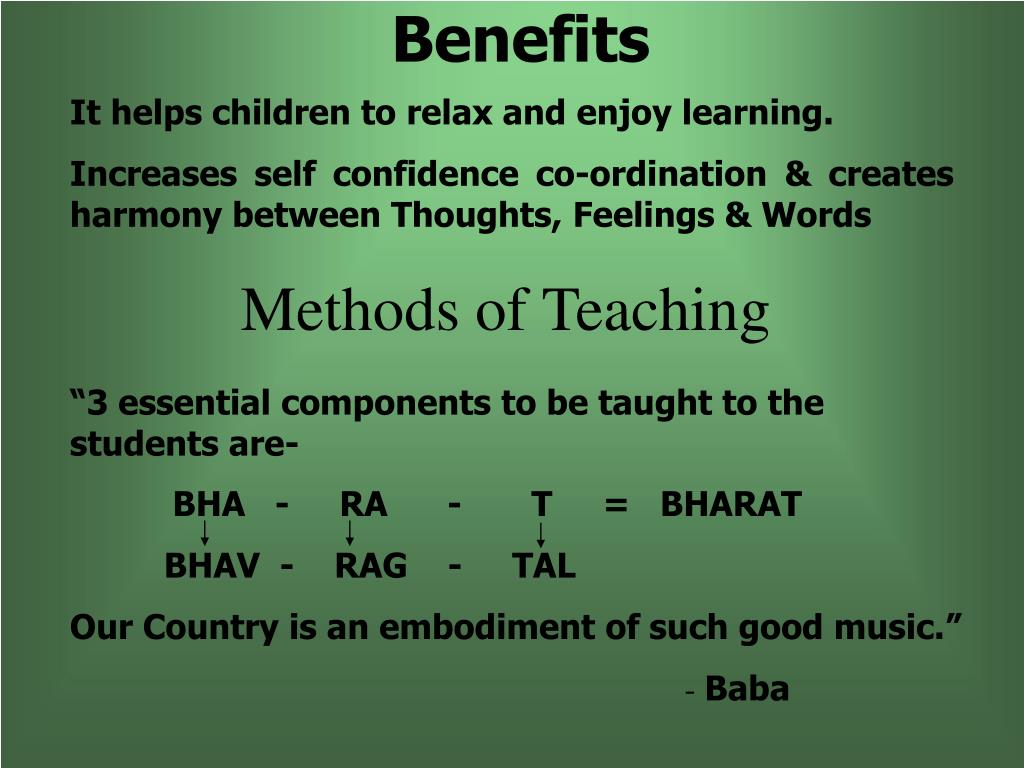 Benefits

It helps children to relax and enjoy learning.

Increases self confidence co-ordination & creates harmony between Thoughts, Feelings & Words

Methods of Teaching

“3 essential components to be taught to the students are-

BHA - RA - T = BHARAT

BHAV - RAG - TAL

Our Country is an embodiment of such good music.”

- Baba